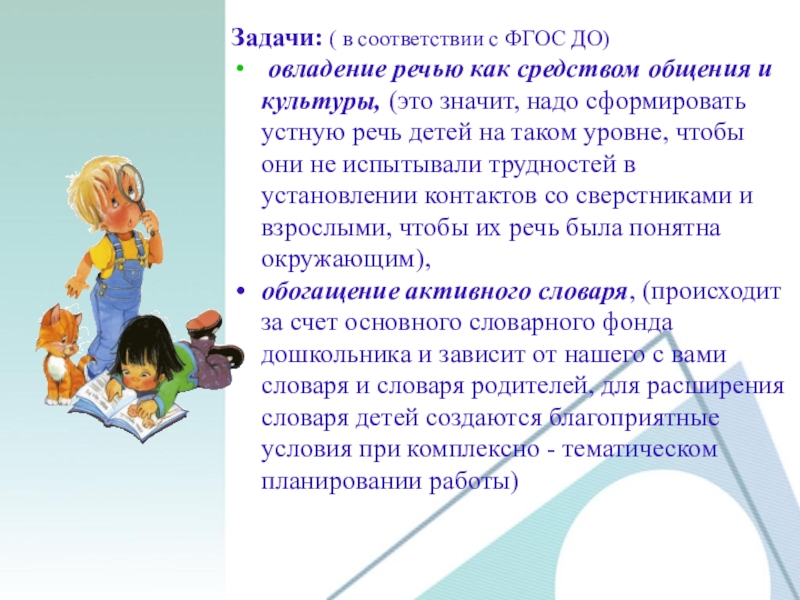 Задачи: ( в соответствии с ФГОС ДО)

• овладение речью как средством общения и культуры, (это значит, надо сформировать устную речь детей на таком уровне, чтобы они не испытывали трудностей в установлении контактов со сверстниками и взрослыми, чтобы их речь была понятна окружающим),

• обогащение активного словаря, (происходит за счет основного словарного фонда дошкольника и зависит от нашего с вами словаря и словаря родителей, для расширения словаря детей создаются благоприятные условия при комплексно - тематическом планировании работы)